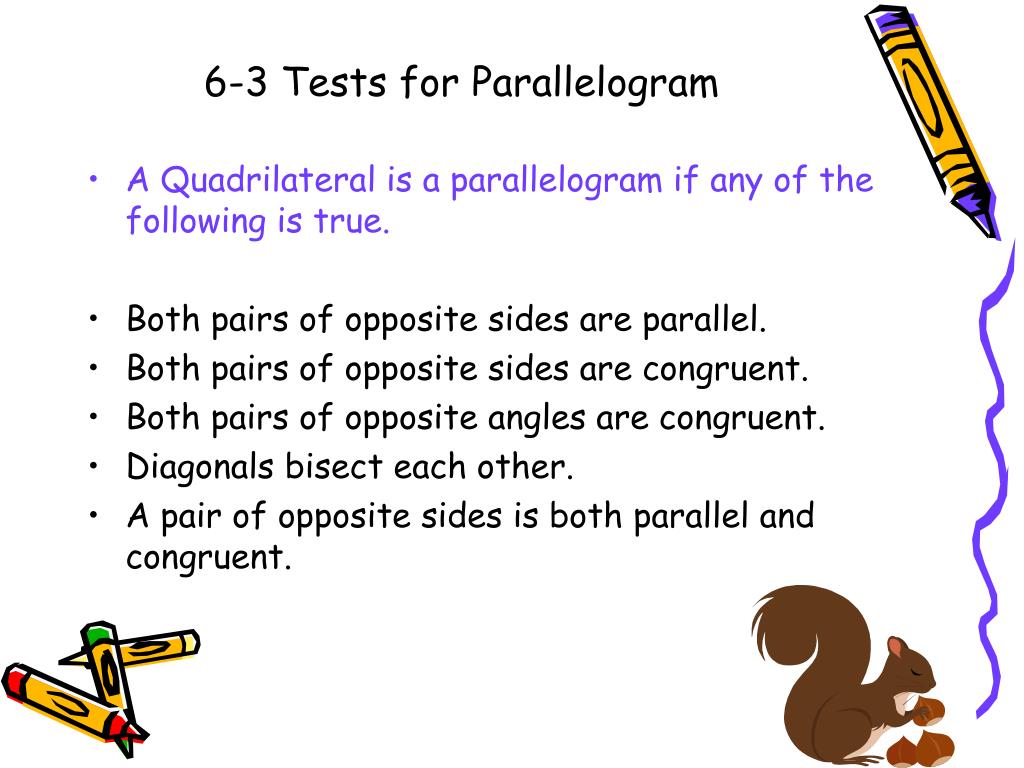 6-3 Tests for Parallelogram

• A Quadrilateral is a parallelogram if any of the following is true.

• Both pairs of opposite sides are parallel.
• Both pairs of opposite sides are congruent.
• Both pairs of opposite angles are congruent.
• Diagonals bisect each other.
• A pair of opposite sides is both parallel and congruent.